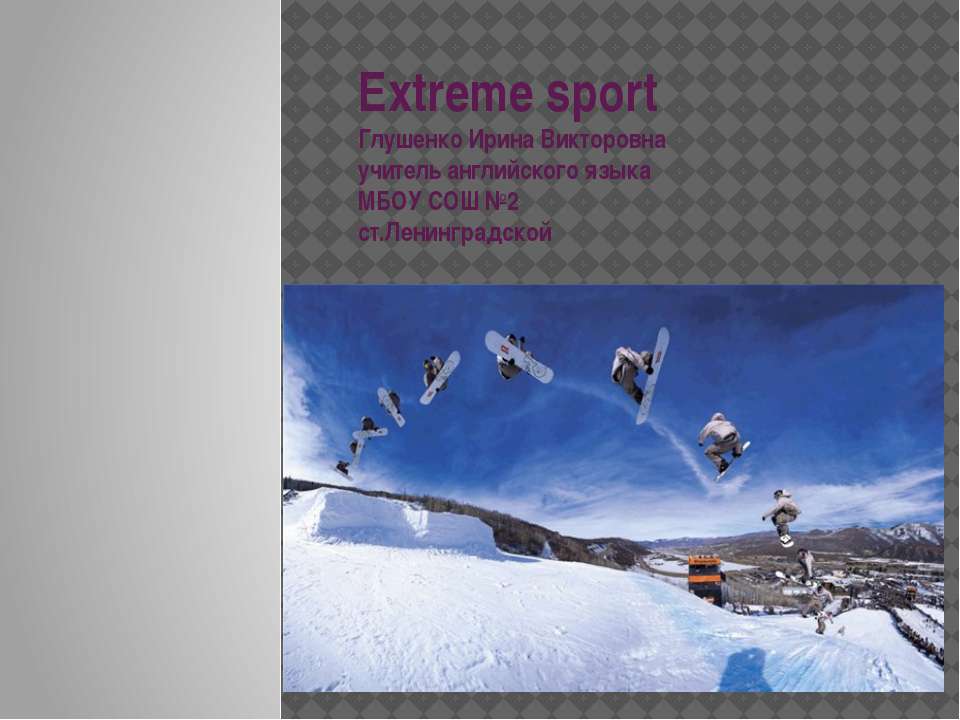 Extreme sport
Глушенко Ирина Викторовна
учитель английского языка
МБОУ СОШ №2
ст.Ленинградской